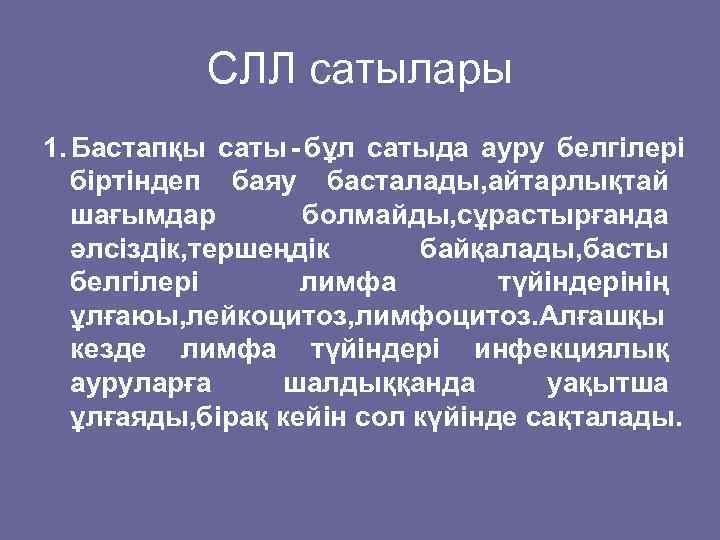 СЛЛ сатылары

1. Бастапқы саты-бұл сатыда ауру белгілері біртіндеп баяу басталады,айтарлықтай шағымдар болмайды,сұрастырғанда әлсіздік,тершеңдік байқалады,басты белгілері лимфа түйіндерінің ұлғаюы,лейкоцитоз,лимфоцитоз.Алғашқы кезде лимфа түйіндері инфекциялық ауруларға шалдыққанда уақытша ұлғаяды,бірақ кейін сол күйінде сақталады.